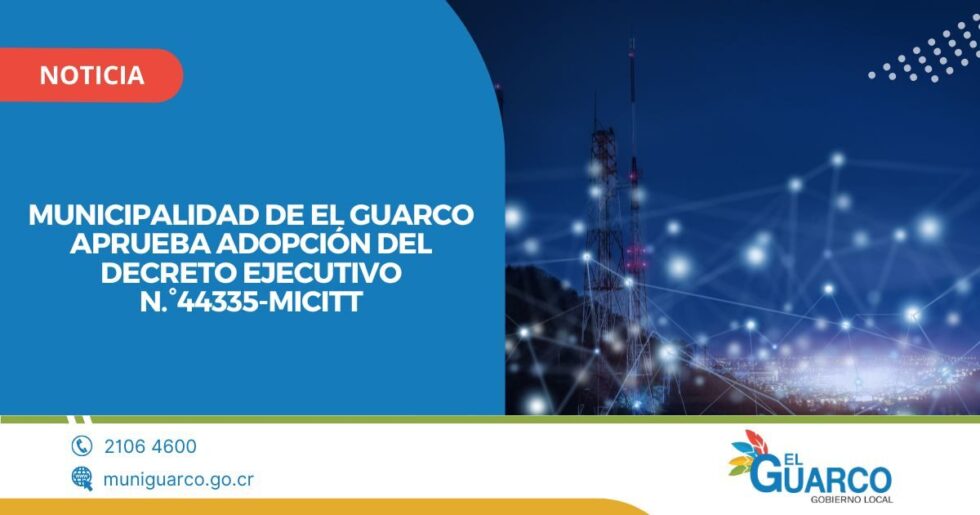 NOTICIA

MUNICIPALIDAD DE EL GUARCO APRUEBA ADOPCIÓN DEL DECRETO EJECUTIVO N.°44335-MICITT

2106 4600

muniguarco.go.cr

EL GUARCO
GOBIERNO LOCAL